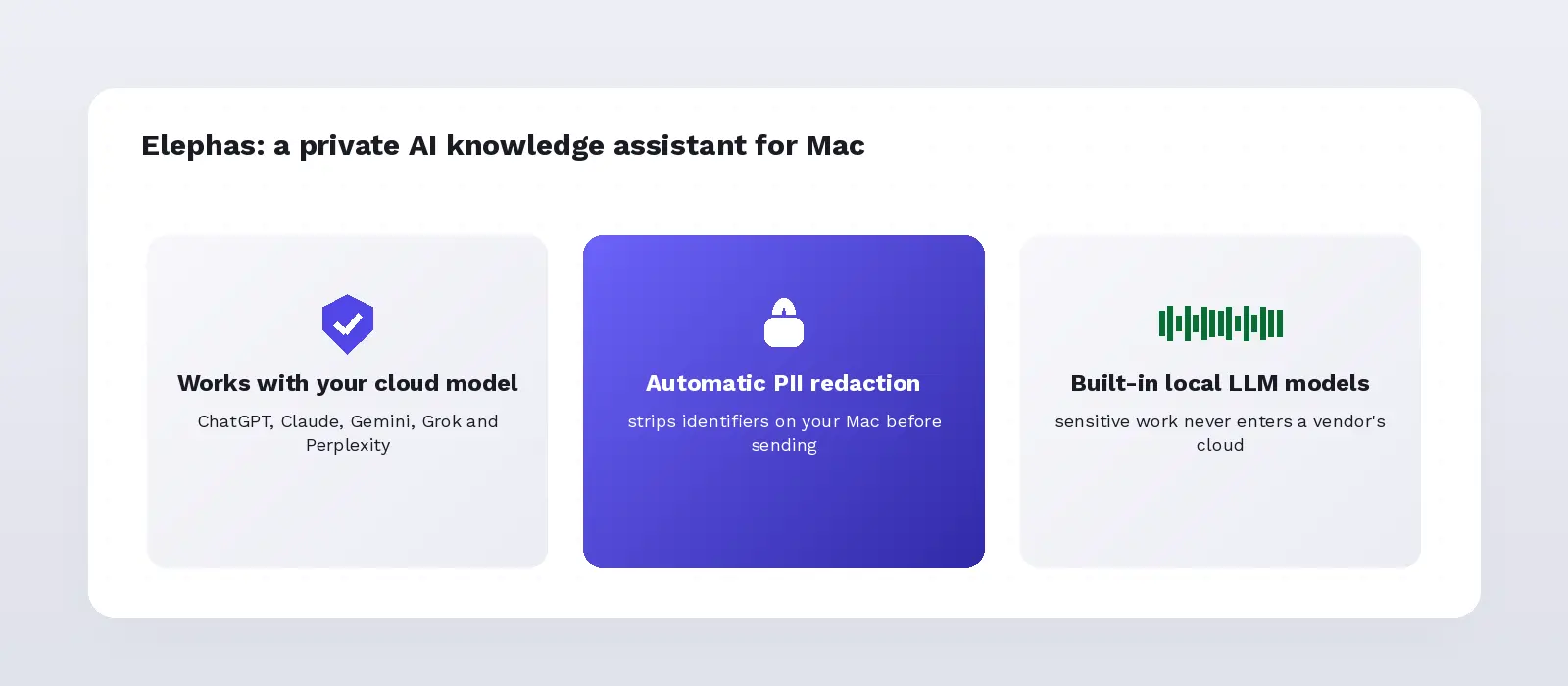 Elephas: a private AI knowledge assistant for Mac

Works with your cloud model

ChatGPT, Claude, Gemini, Grok and Perplexity

Automatic PII redaction

strips identifiers on your Mac before sending

Built-in local LLM models

sensitive work never enters a vendor's cloud